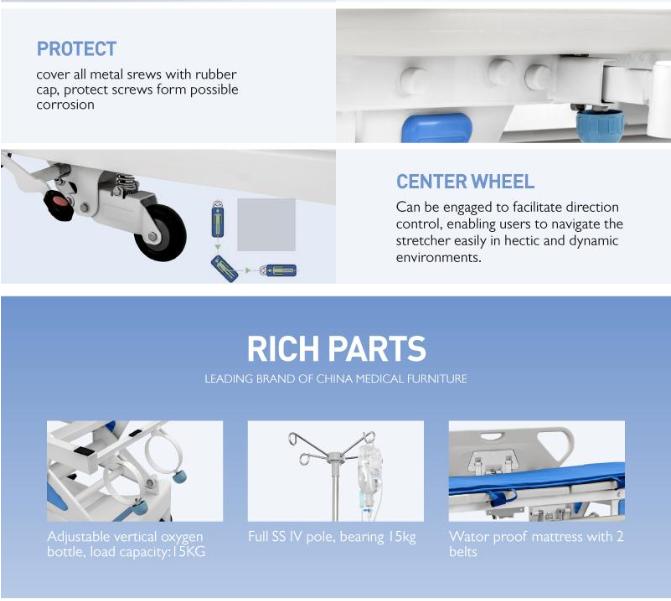 PROTECT
cover all metal srews with rubber cap, protect screws form possible corrosion

CENTER WHEEL
Can be engaged to facilitate direction control, enabling users to navigate the stretcher easily in hectic and dynamic environments.

RICH PARTS
LEADING BRAND OF CHINA MEDICAL FURNITURE

Adjustable vertical oxygen bottle, load capacity:15KG

Full SS IV pole, bearing 15kg

Wator proof mattress with 2 belts